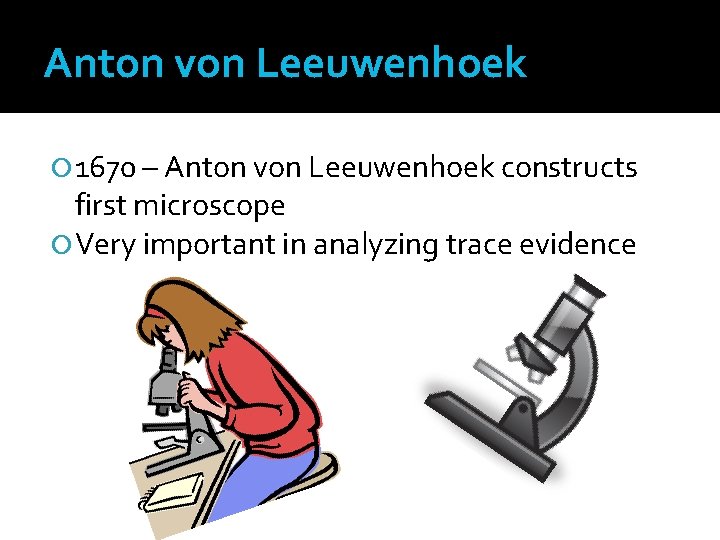 Anton von Leeuwenhoek

1670 – Anton von Leeuwenhoek constructs first microscope

Very important in analyzing trace evidence